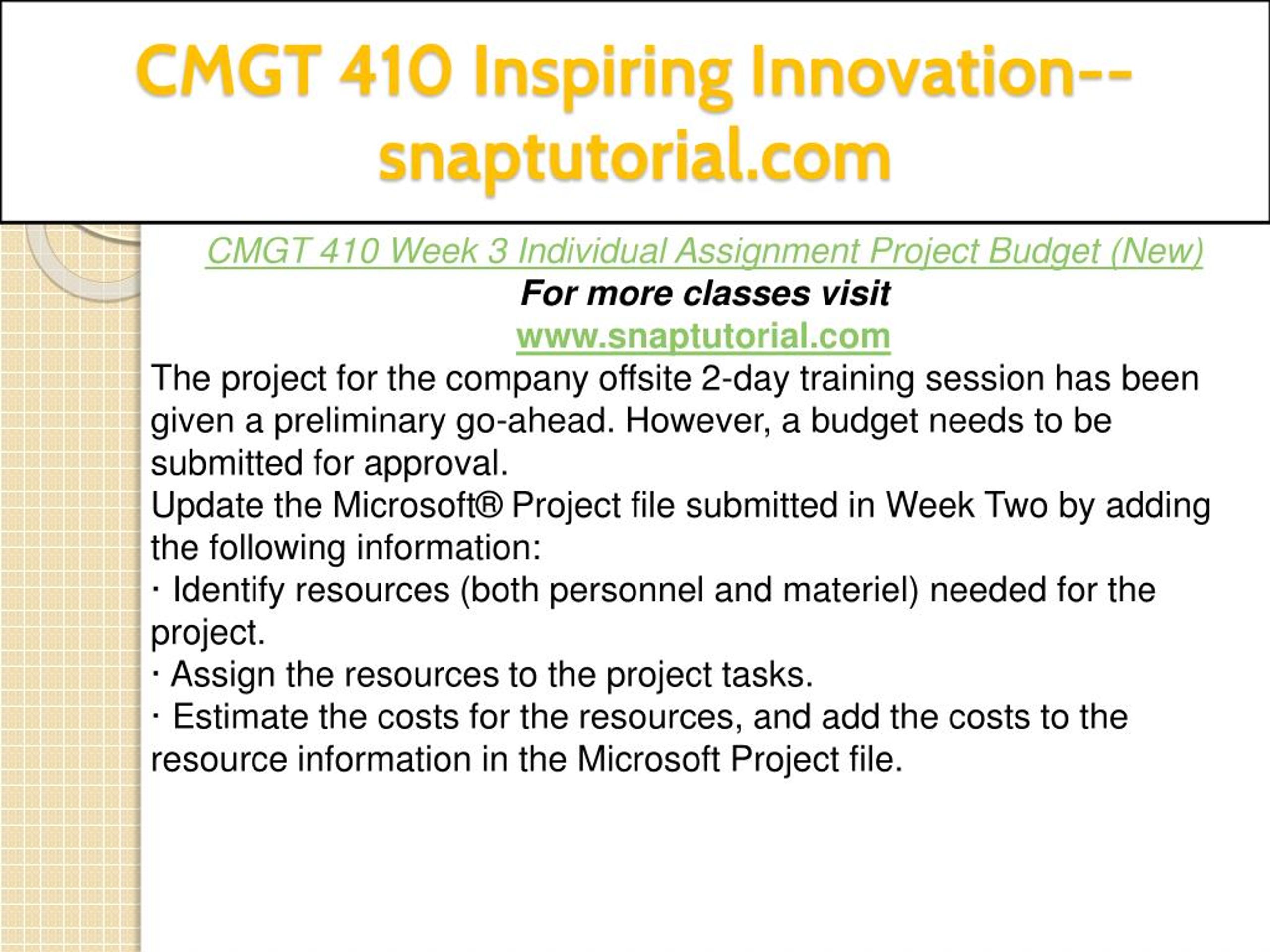 CMGT 410 Inspiring Innovation--snaptutorial.com

CMGT 410 Week 3 Individual Assignment Project Budget (New)

For more classes visit

www.snaptutorial.com

The project for the company offsite 2-day training session has been given a preliminary go-ahead. However, a budget needs to be submitted for approval.

Update the Microsoft® Project file submitted in Week Two by adding the following information:

· Identify resources (both personnel and materiel) needed for the project.

· Assign the resources to the project tasks.

· Estimate the costs for the resources, and add the costs to the resource information in the Microsoft Project file.